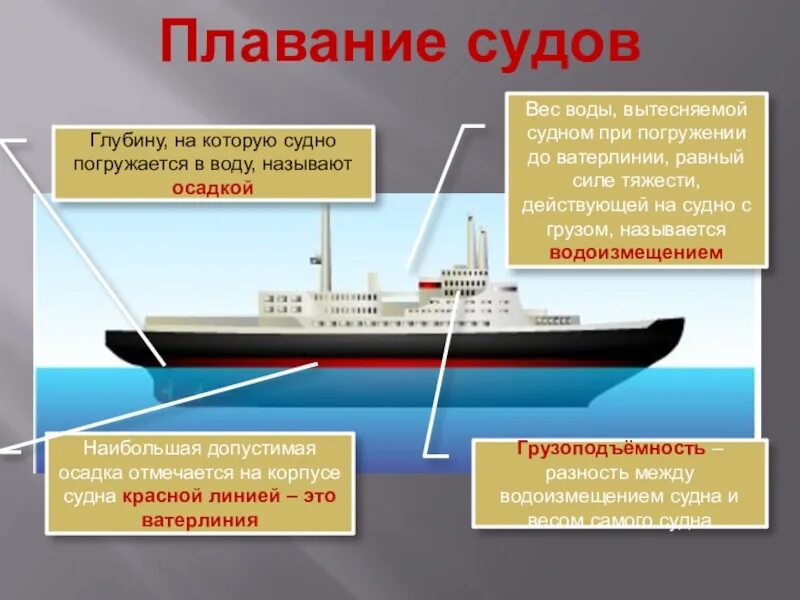 Плавание судов

Глубину, на которую судно погружается в воду, называют осадкой

Вес воды, вытесняемой судном при погружении до ватерлинии, равный силе тяжести, действующей на судно с грузом, называется водоизмещением

Наибольшая допустимая осадка отмечается на корпусе судна красной линией – это ватерлиния

Грузоподъёмность – разность между водоизмещением судна и весом самого судна